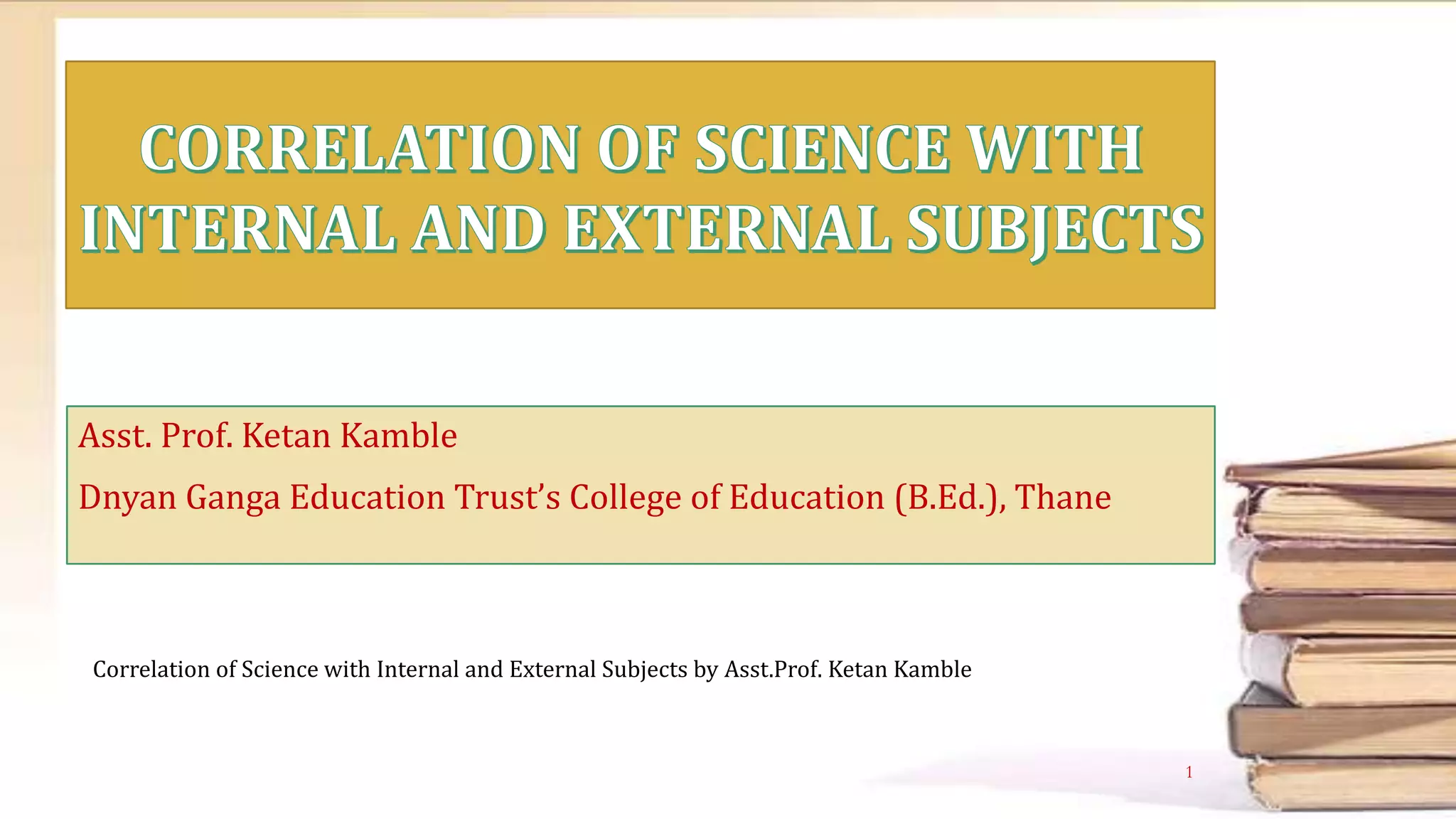 CORRELATION OF SCIENCE WITH INTERNAL AND EXTERNAL SUBJECTS

Asst. Prof. Ketan Kamble

Dnyan Ganga Education Trust's College of Education (B.Ed.), Thane

Correlation of Science with Internal and External Subjects by Asst.Prof. Ketan Kamble

1